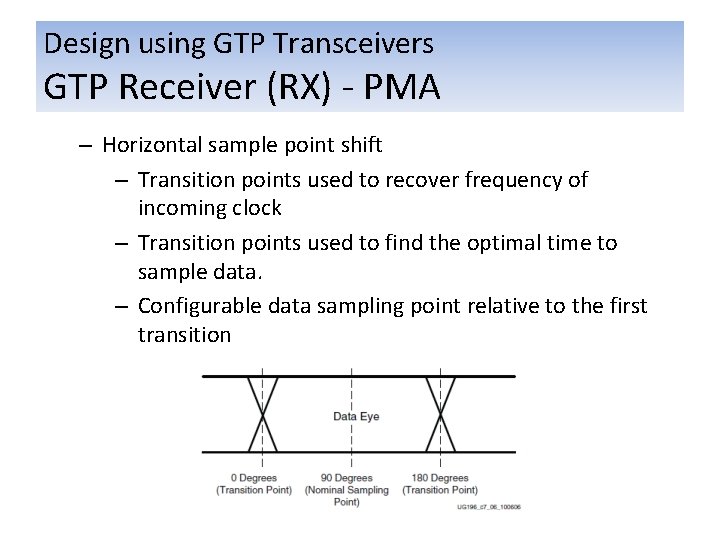 Design using GTP Transceivers
GTP Receiver (RX) - PMA

– Horizontal sample point shift
– Transition points used to recover frequency of incoming clock
– Transition points used to find the optimal time to sample data.
– Configurable data sampling point relative to the first transition

Data Eye

0 Degrees (Transition Point)

90 Degrees (Nominal Sampling Point)

180 Degrees (Transition Point)

UG196_c7_06_100606